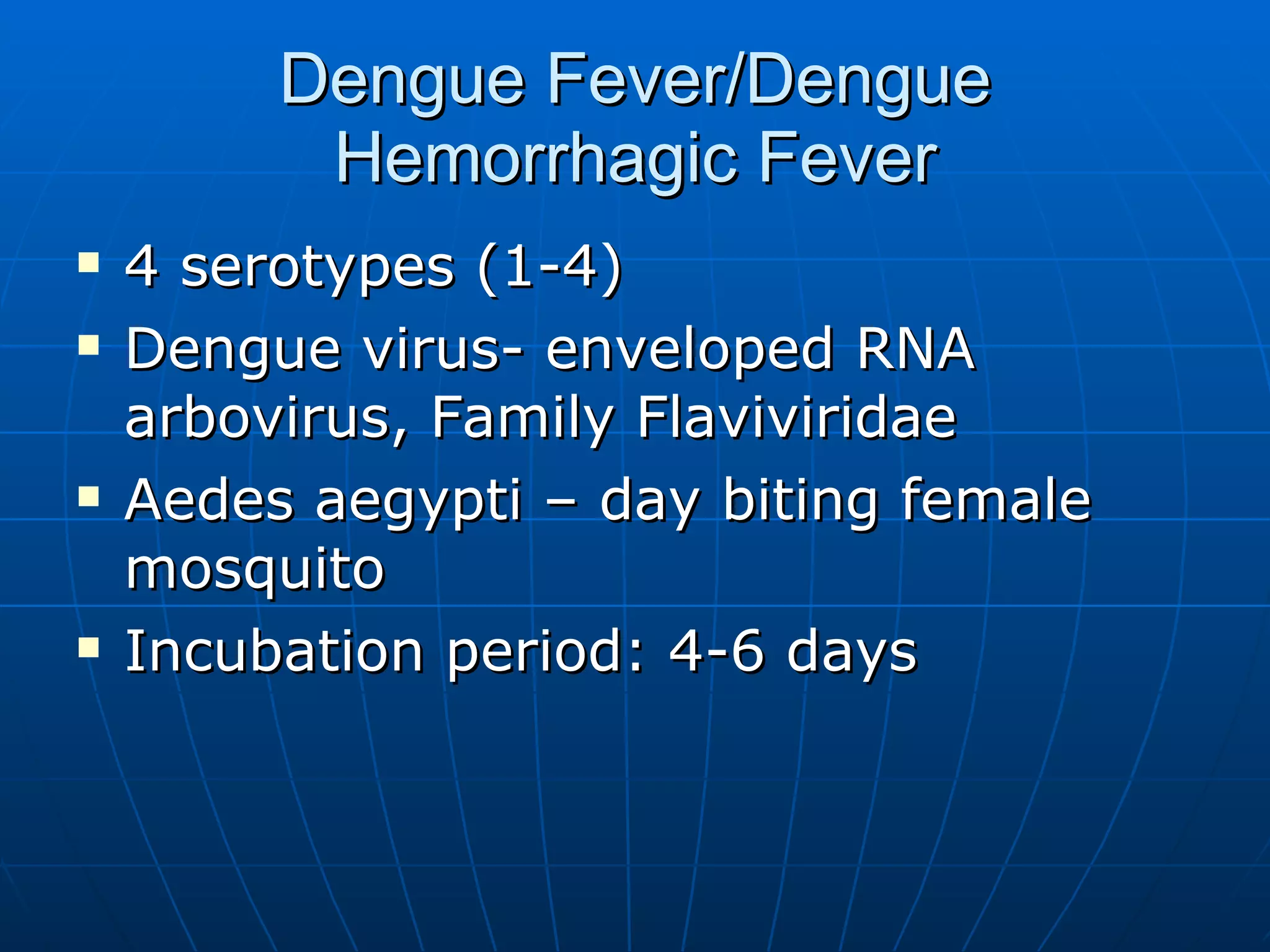 Dengue Fever/Dengue Hemorrhagic Fever

- 4 serotypes (1-4)
- Dengue virus- enveloped RNA arbovirus, Family Flaviviridae
- Aedes aegypti – day biting female mosquito
- Incubation period: 4-6 days